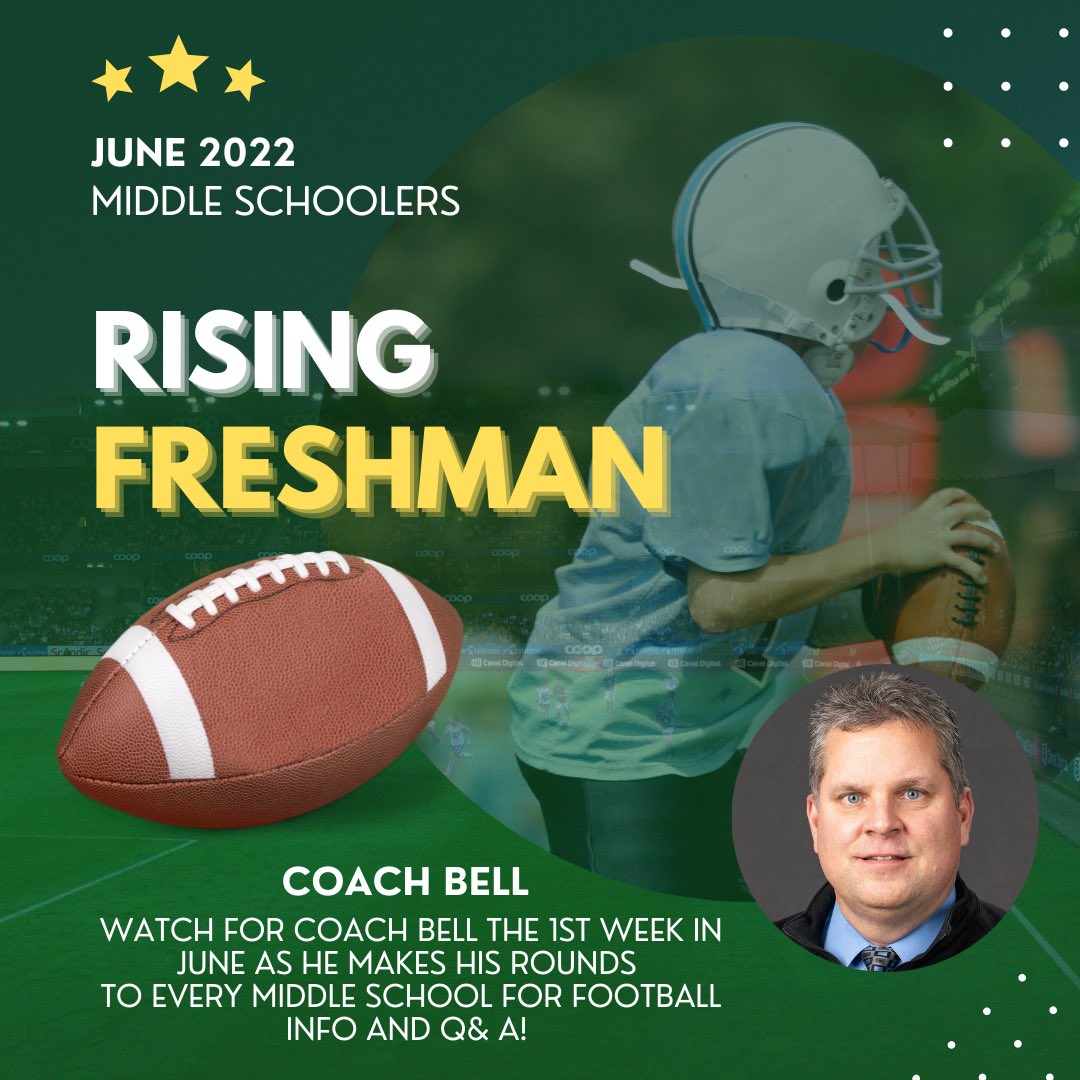 JUNE 2022
MIDDLE SCHOOLERS

RISING
FRESHMAN

COACH BELL
WATCH FOR COACH BELL THE 1ST WEEK IN JUNE AS HE MAKES HIS ROUNDS TO EVERY MIDDLE SCHOOL FOR FOOTBALL INFO AND Q& A!